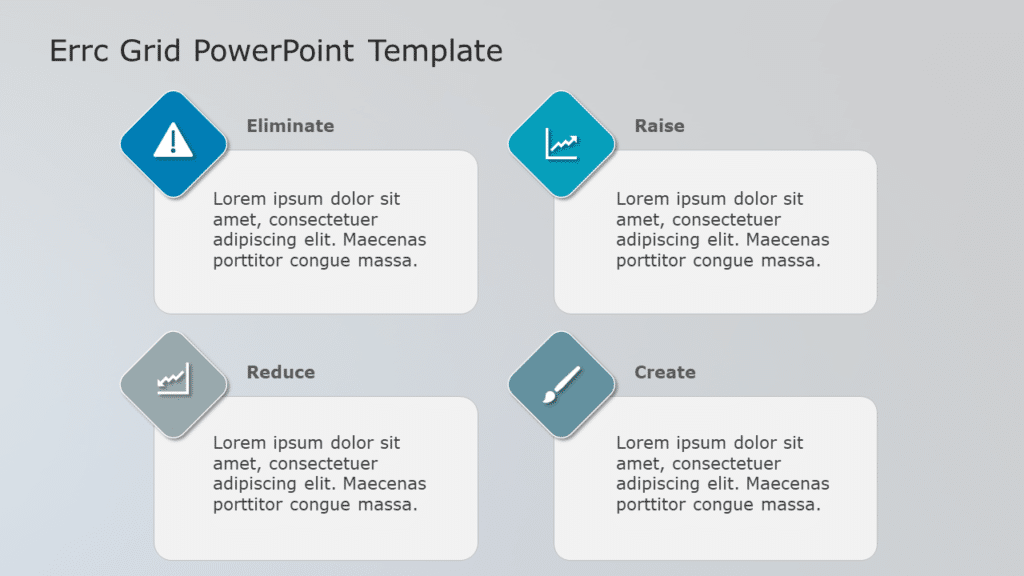 Errc Grid PowerPoint Template

Eliminate

Lorem ipsum dolor sit amet, consectetuer adipiscing elit. Maecenas porttitor congue massa.

Raise

Lorem ipsum dolor sit amet, consectetuer adipiscing elit. Maecenas porttitor congue massa.

Reduce

Lorem ipsum dolor sit amet, consectetuer adipiscing elit. Maecenas porttitor congue massa.

Create

Lorem ipsum dolor sit amet, consectetuer adipiscing elit. Maecenas porttitor congue massa.